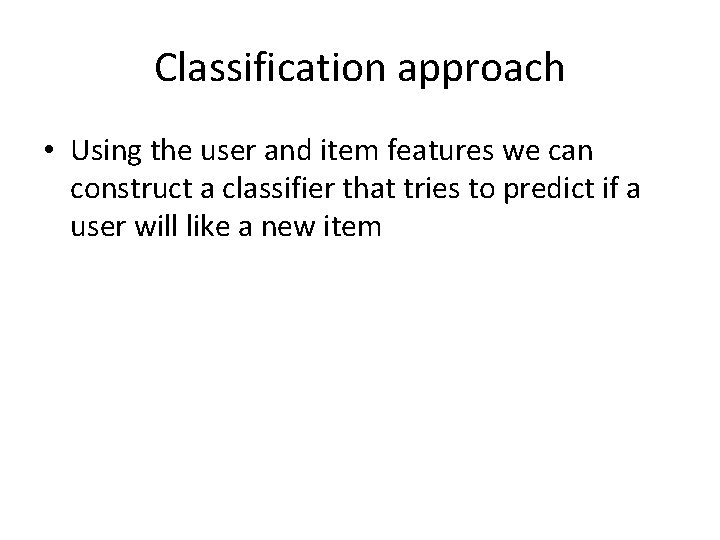 Classification approach

• Using the user and item features we can construct a classifier that tries to predict if a user will like a new item